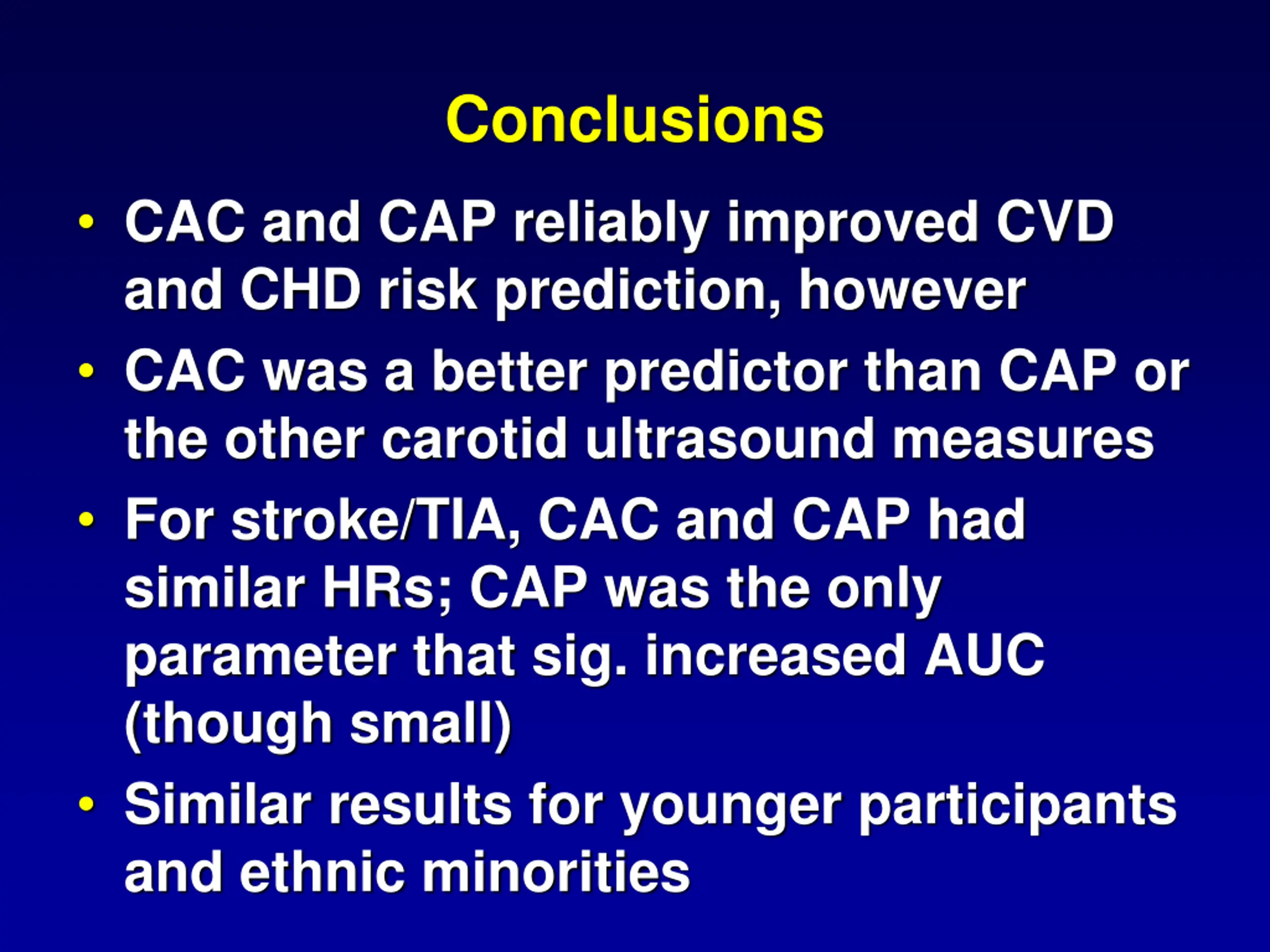 Conclusions

• CAC and CAP reliably improved CVD and CHD risk prediction, however

• CAC was a better predictor than CAP or the other carotid ultrasound measures

• For stroke/TIA, CAC and CAP had similar HRs; CAP was the only parameter that sig. increased AUC (though small)

• Similar results for younger participants and ethnic minorities